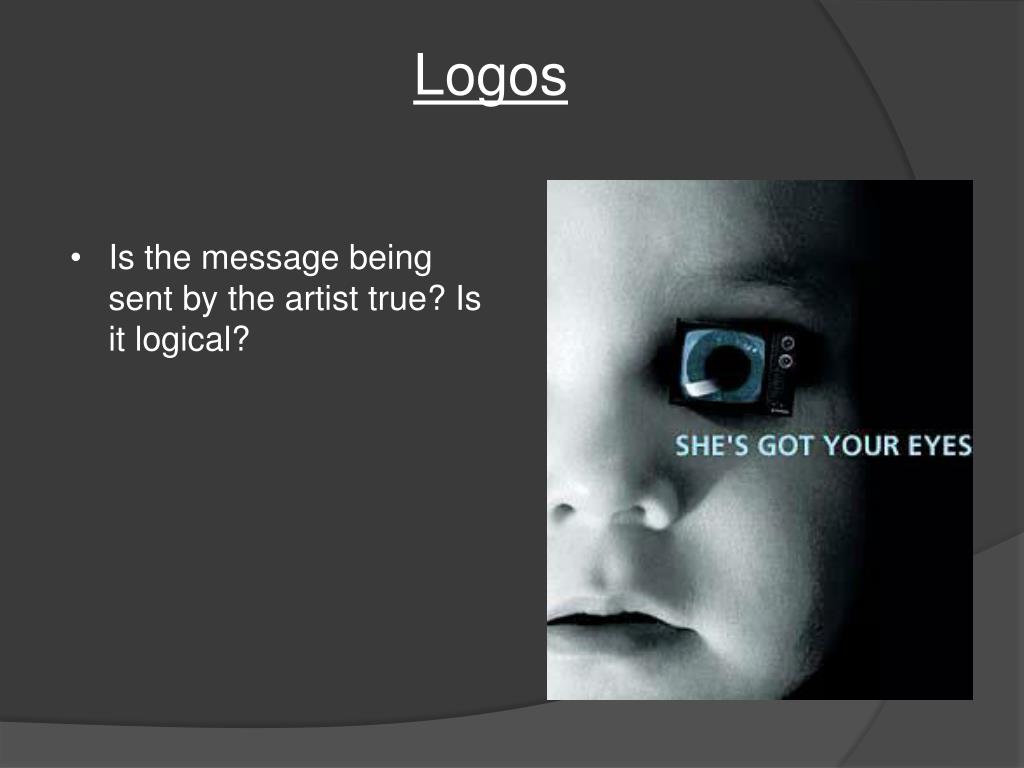 Logos

• Is the message being sent by the artist true? Is it logical?

SHE'S GOT YOUR EYES